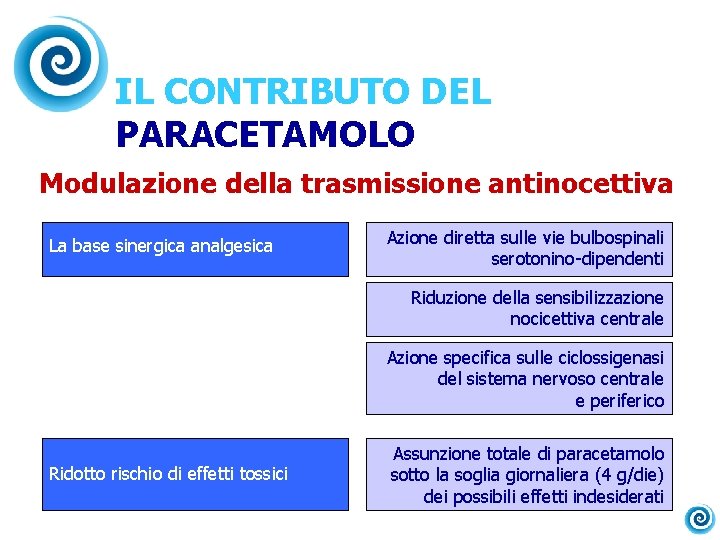 IL CONTRIBUTO DEL
PARACETAMOLO

Modulazione della trasmissione antinocettiva

La base sinergica analgesica

Azione diretta sulle vie bulbospinali serotonino-dipendenti

Riduzione della sensibilizzazione nocicettiva centrale

Azione specifica sulle ciclossigenasi del sistema nervoso centrale e periferico

Ridotto rischio di effetti tossici

Assunzione totale di paracetamolo sotto la soglia giornaliera (4 g/die) dei possibili effetti indesiderati